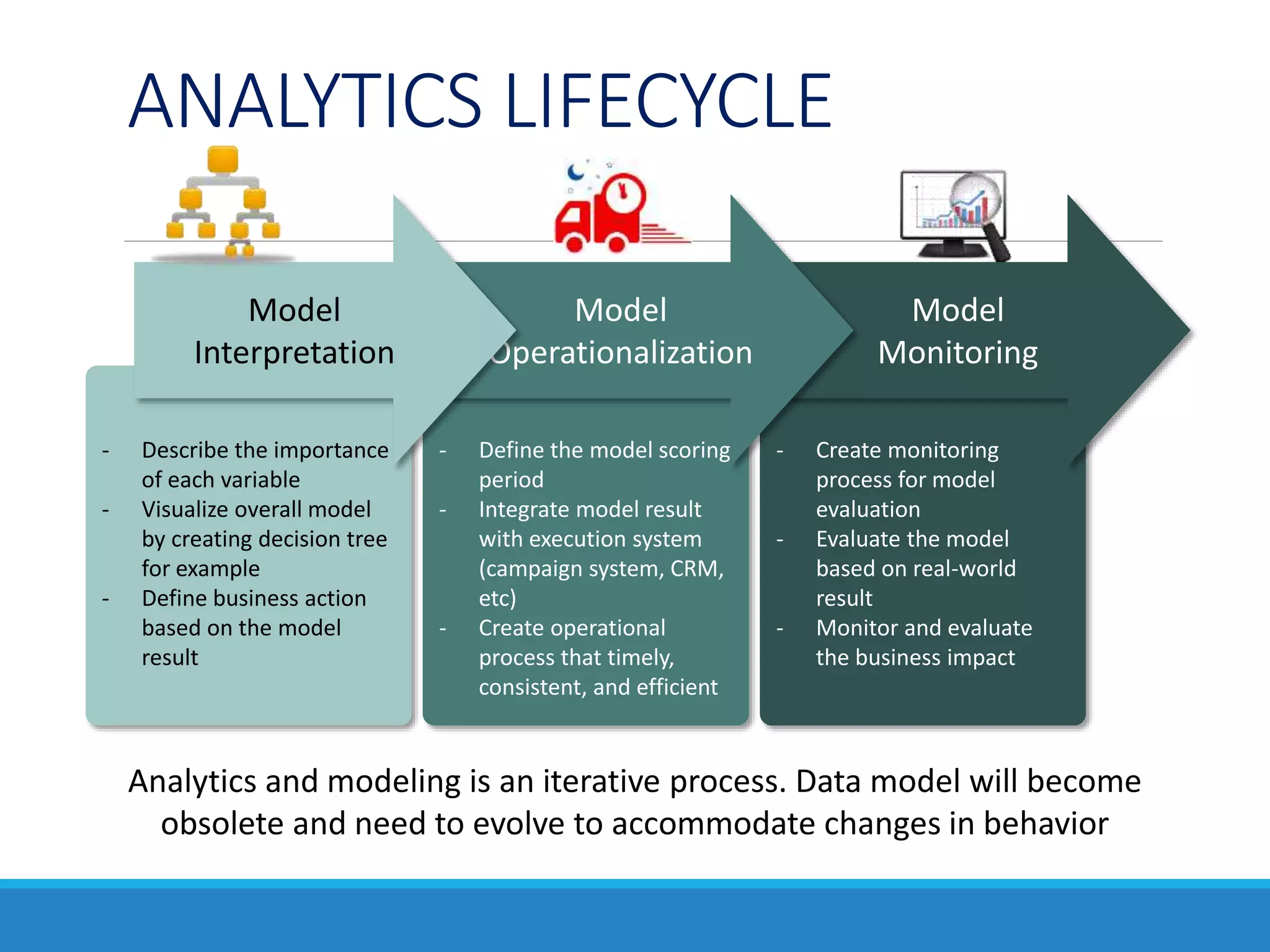 ANALYTICS LIFECYCLE

Model Interpretation

- Describe the importance of each variable
- Visualize overall model by creating decision tree for example
- Define business action based on the model result

Model Operationalization

- Define the model scoring period
- Integrate model result with execution system (campaign system, CRM, etc)
- Create operational process that timely, consistent, and efficient

Model Monitoring

- Create monitoring process for model evaluation
- Evaluate the model based on real-world result
- Monitor and evaluate the business impact

Analytics and modeling is an iterative process. Data model will become obsolete and need to evolve to accommodate changes in behavior